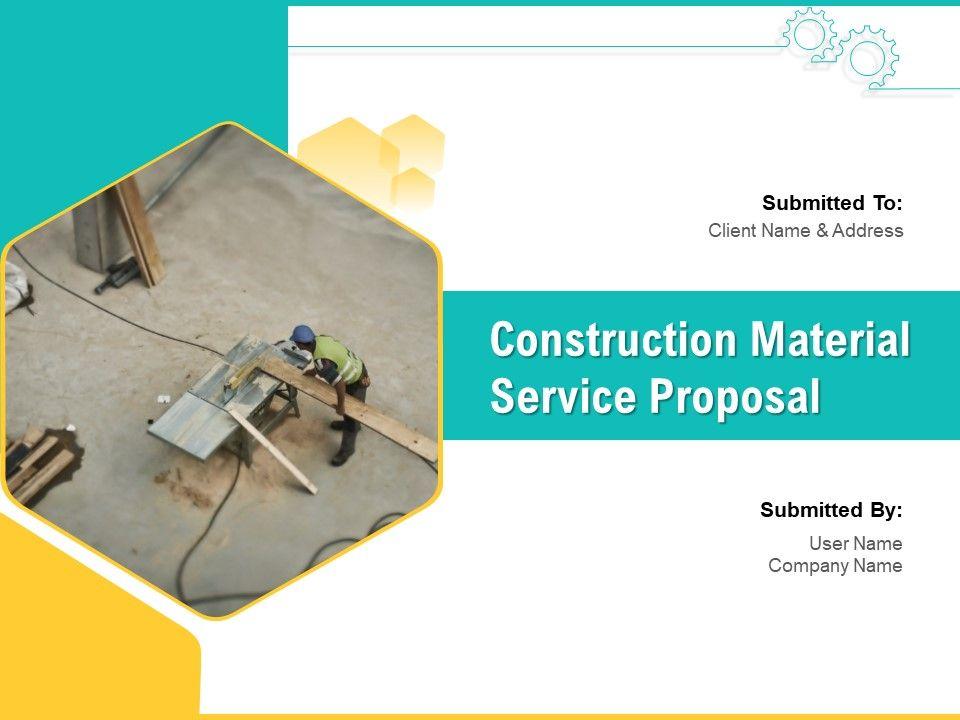 Submitted To:
Client Name & Address

Construction Material Service Proposal

Submitted By:
User Name
Company Name